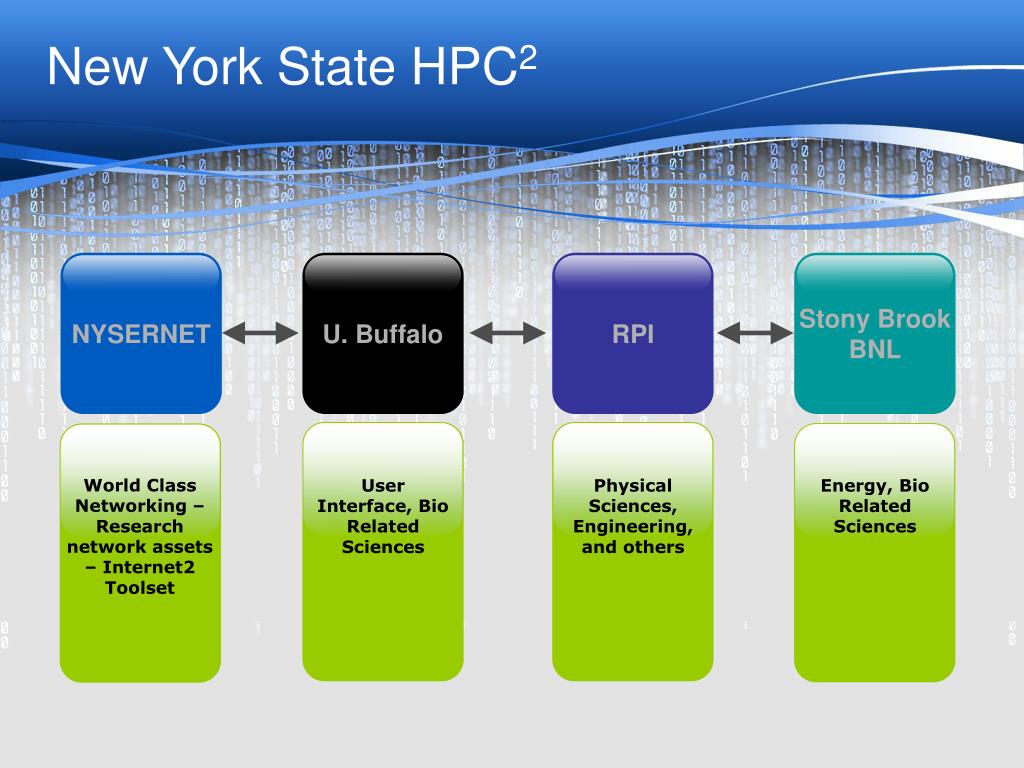 New York State HPC$^2$

NYSERNET

U. Buffalo

RPI

Stony Brook BNL

World Class Networking – Research network assets – Internet2 Toolset

User Interface, Bio Related Sciences

Physical Sciences, Engineering, and others

Energy, Bio Related Sciences